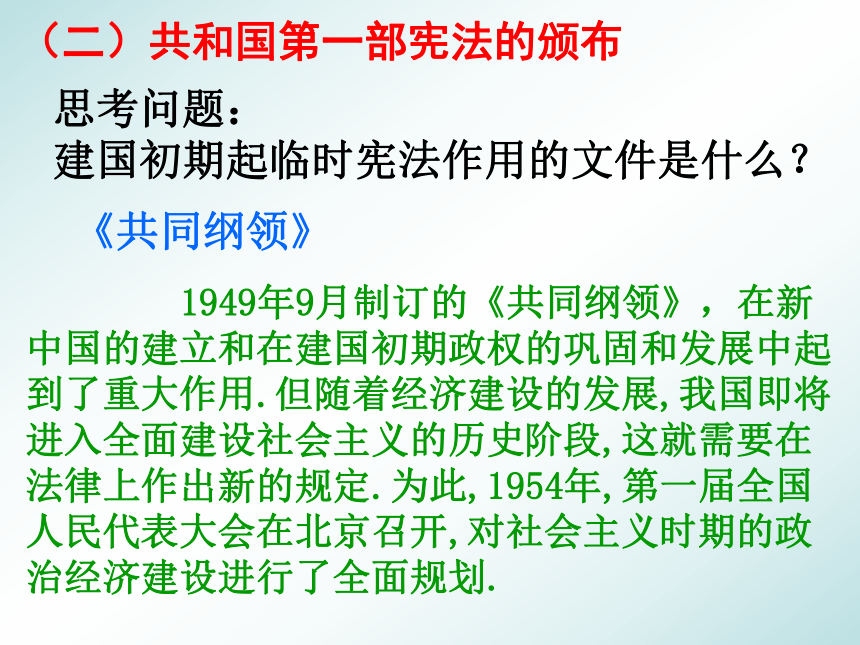 （二）共和国第一部宪法的颁布

思考问题：
建国初期起临时宪法作用的文件是什么？

《共同纲领》

1949年9月制订的《共同纲领》，在新中国的建立和在建国初期政权的巩固和发展中起到了重大作用.但随着经济建设的发展,我国即将进入全面建设社会主义的历史阶段,这就需要在法律上作出新的规定.为此,1954年,第一届全国人民代表大会在北京召开,对社会主义时期的政治经济建设进行了全面规划.